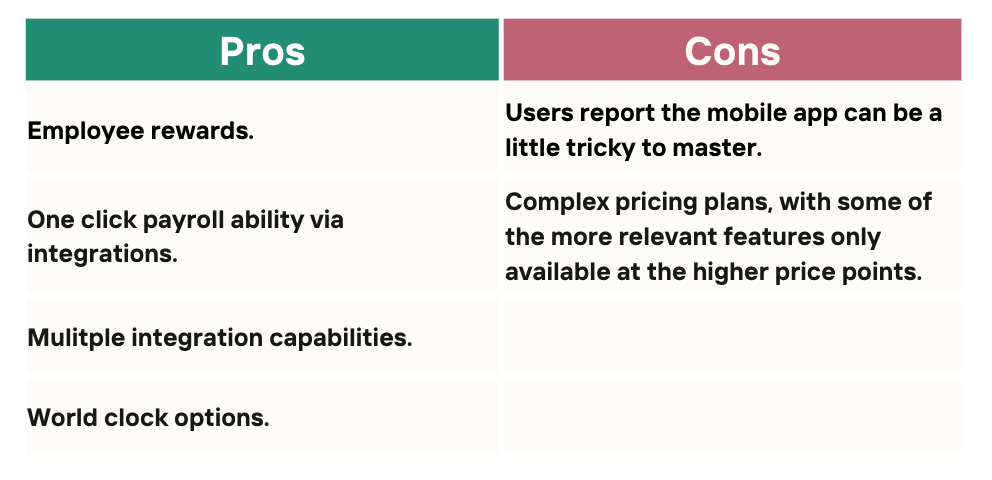 | Pros | Cons |
|---|---|
| Employee rewards. | Users report the mobile app can be a little tricky to master. |
| One click payroll ability via integrations. | Complex pricing plans, with some of the more relevant features only available at the higher price points. |
| Mulitple integration capabilities. | |
| World clock options. | |